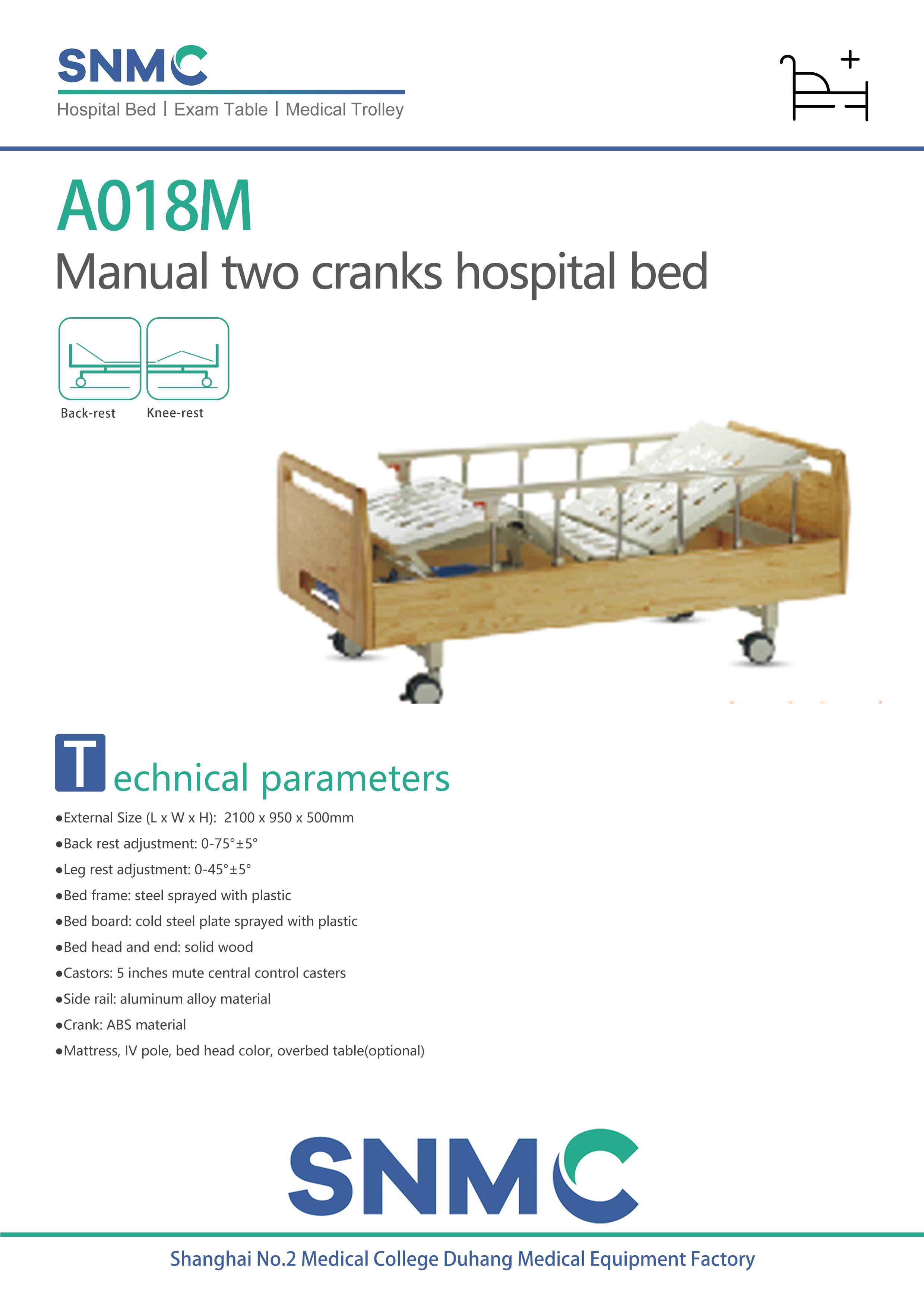 SNMC
Hospital Bed | Exam Table | Medical Trolley

A018M
Manual two cranks hospital bed

Back-rest Knee-rest

Technical parameters

●External Size (L x W x H): 2100 x 950 x 500mm
●Back rest adjustment: 0-75°±5°
●Leg rest adjustment: 0-45°±5°
●Bed frame: steel sprayed with plastic
●Bed board: cold steel plate sprayed with plastic
●Bed head and end: solid wood
●Castors: 5 inches mute central control casters
●Side rail: aluminum alloy material
●Crank: ABS material
●Mattress, IV pole, bed head color, overbed table(optional)

SNMC

Shanghai No.2 Medical College Duhang Medical Equipment Factory